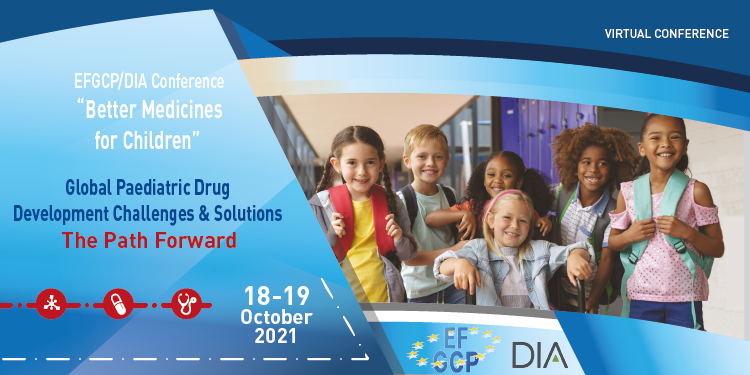 VIRTUAL CONFERENCE

EFGCP/DIA Conference
"Better Medicines for Children"

Global Paediatric Drug Development Challenges & Solutions
The Path Forward

18-19 October 2021

EF GCP

DIA